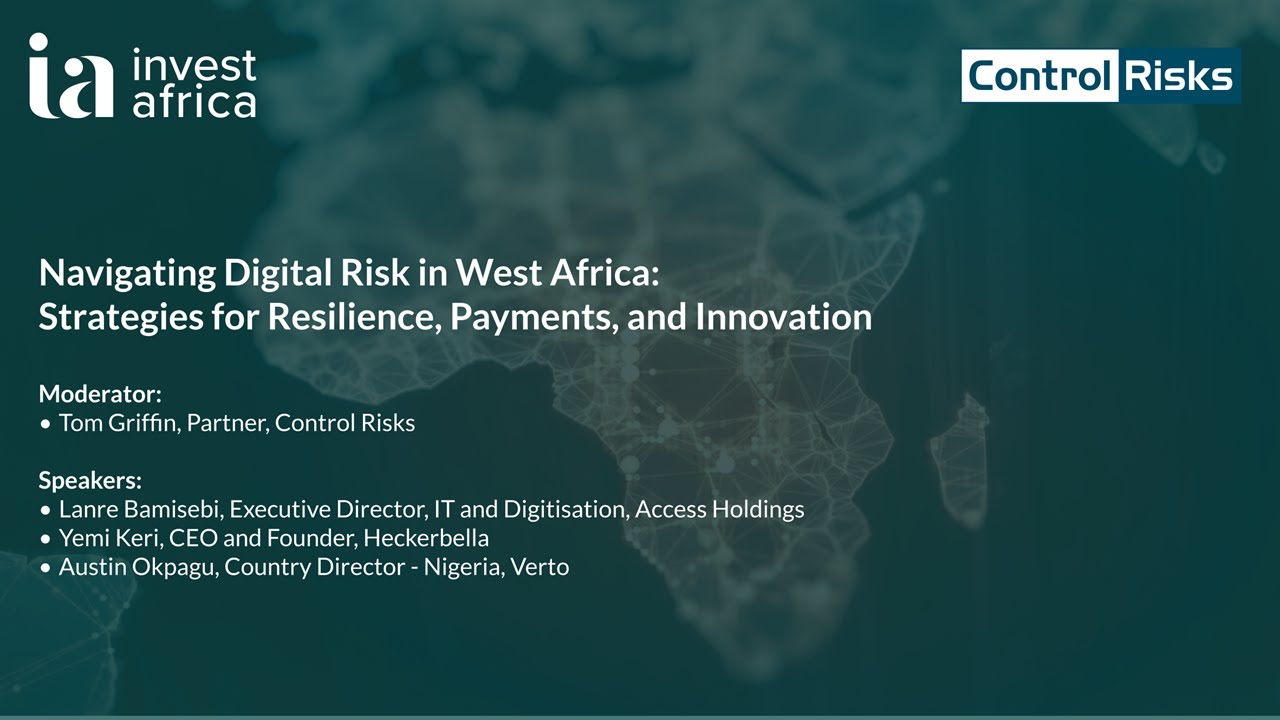 ia invest africa

Control Risks

Navigating Digital Risk in West Africa:
Strategies for Resilience, Payments, and Innovation

Moderator:
• Tom Griffin, Partner, Control Risks

Speakers:
• Lanre Bamisebi, Executive Director, IT and Digitisation, Access Holdings
• Yemi Keri, CEO and Founder, Heckerbella
• Austin Okpagu, Country Director - Nigeria, Verto